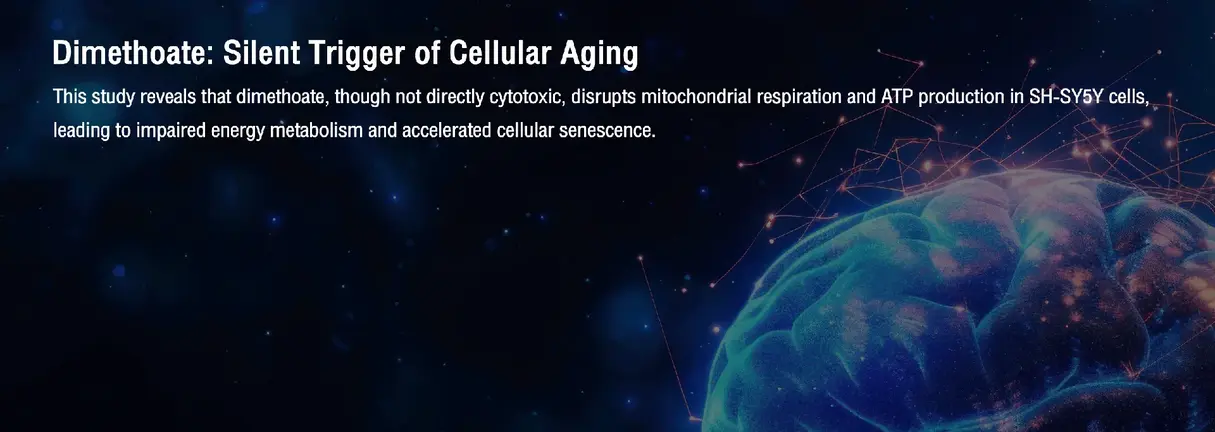 Dimethoate: Silent Trigger of Cellular Aging

This study reveals that dimethoate, though not directly cytotoxic, disrupts mitochondrial respiration and ATP production in SH-SY5Y cells, leading to impaired energy metabolism and accelerated cellular senescence.